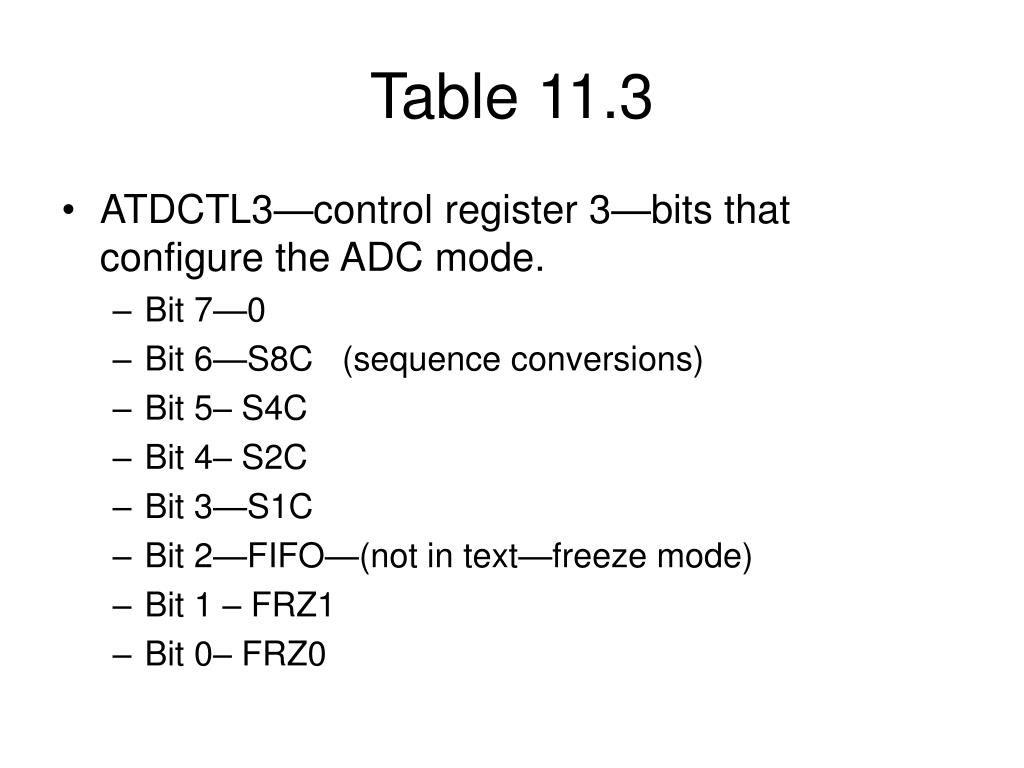 Table 11.3

• ATDCTL3—control register 3—bits that configure the ADC mode.
– Bit 7—0
– Bit 6—S8C (sequence conversions)
– Bit 5– S4C
– Bit 4– S2C
– Bit 3—S1C
– Bit 2—FIFO—(not in text—freeze mode)
– Bit 1 – FRZ1
– Bit 0– FRZ0